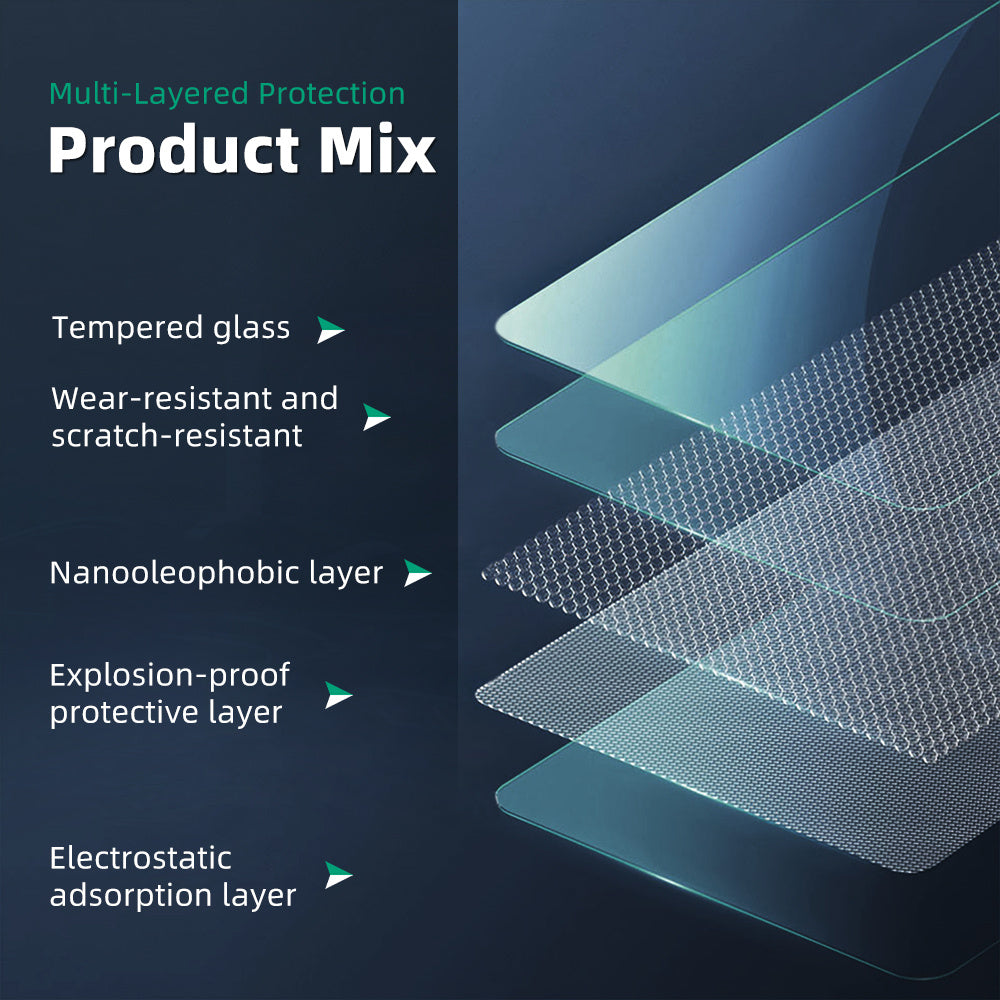 Multi-Layered Protection
Product Mix

Tempered glass

Wear-resistant and scratch-resistant

Nanooleophobic layer

Explosion-proof protective layer

Electrostatic adsorption layer